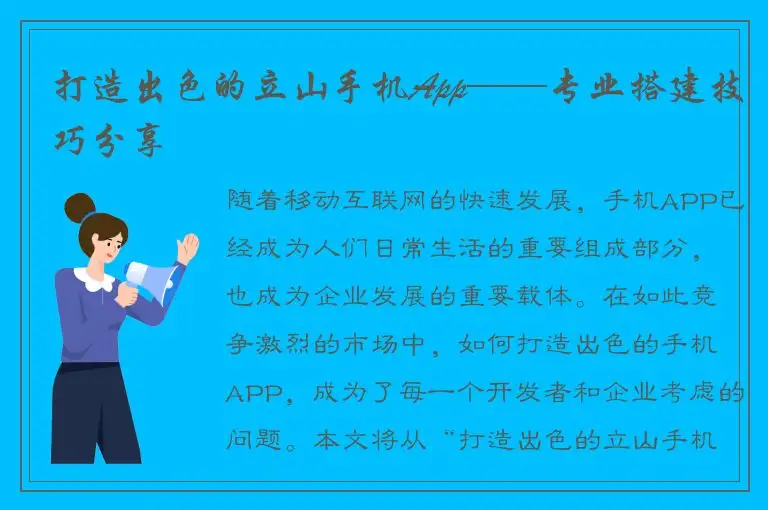 打造出色的立山手机App——专业搭建技巧分享

随着移动互联网的快速发展，手机APP已经成为人们日常生活的重要组成部分，也成为企业发展的重要载体。在如此竞争激烈的市场中，如何打造出色的手机APP，成为了每一个开发者和企业考虑的问题。本文将从“打造出色的立山手机